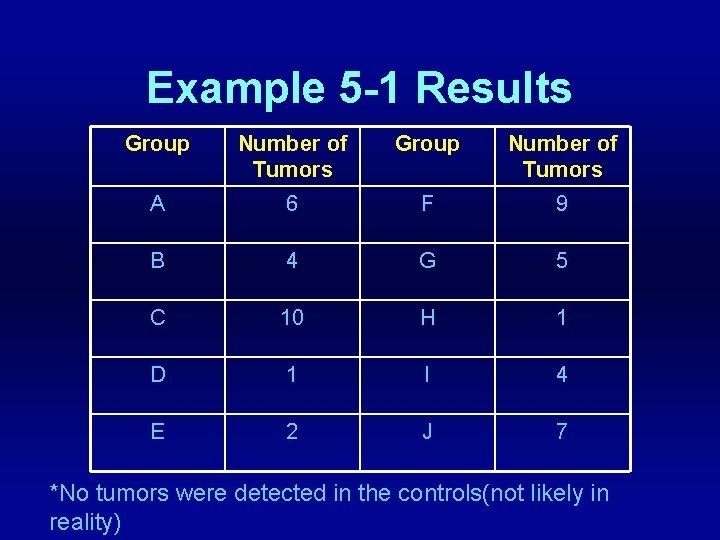 Example 5-1 Results

| Group | Number of Tumors | Group | Number of Tumors |
|---|---|---|---|
| A | 6 | F | 9 |
| B | 4 | G | 5 |
| C | 10 | H | 1 |
| D | 1 | I | 4 |
| E | 2 | J | 7 |

*No tumors were detected in the controls(not likely in reality)